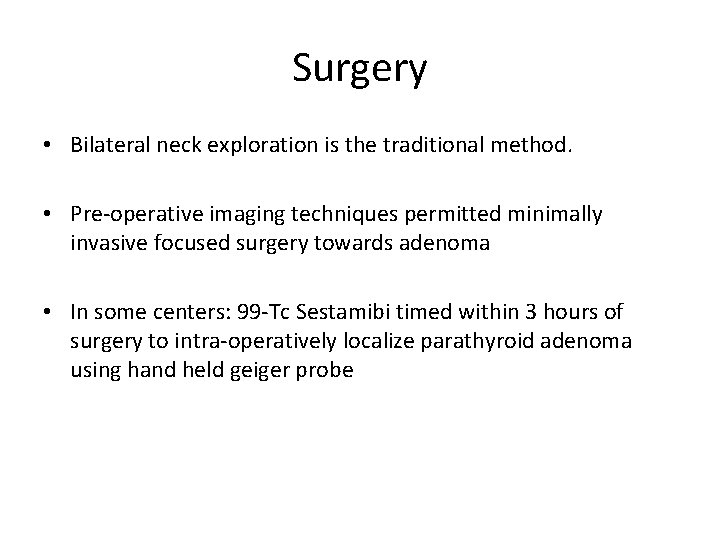 Surgery

• Bilateral neck exploration is the traditional method.

• Pre-operative imaging techniques permitted minimally invasive focused surgery towards adenoma

• In some centers: 99-Tc Sestamibi timed within 3 hours of surgery to intra-operatively localize parathyroid adenoma using hand held geiger probe